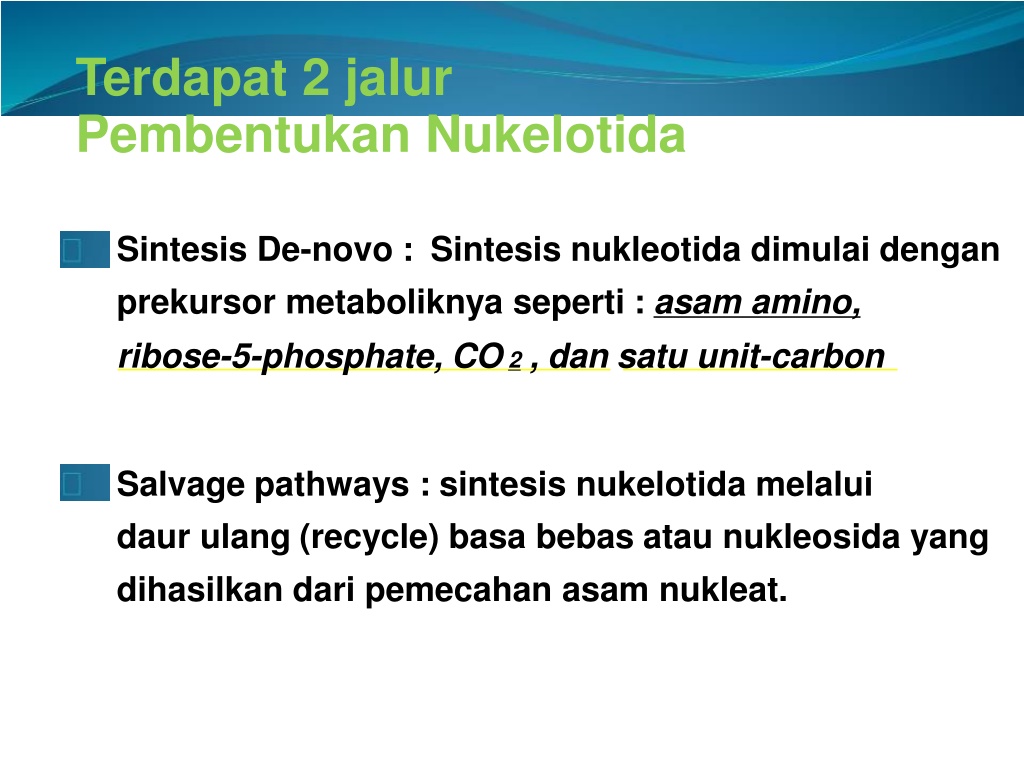 Terdapat 2 jalur
Pembentukan Nukelotida

Sintesis De-novo : Sintesis nukleotida dimulai dengan prekursor metaboliknya seperti : asam amino, ribose-5-phosphate, $CO_2$ , dan satu unit-carbon

Salvage pathways : sintesis nukelotida melalui daur ulang (recycle) basa bebas atau nukleosida yang dihasilkan dari pemecahan asam nukleat.